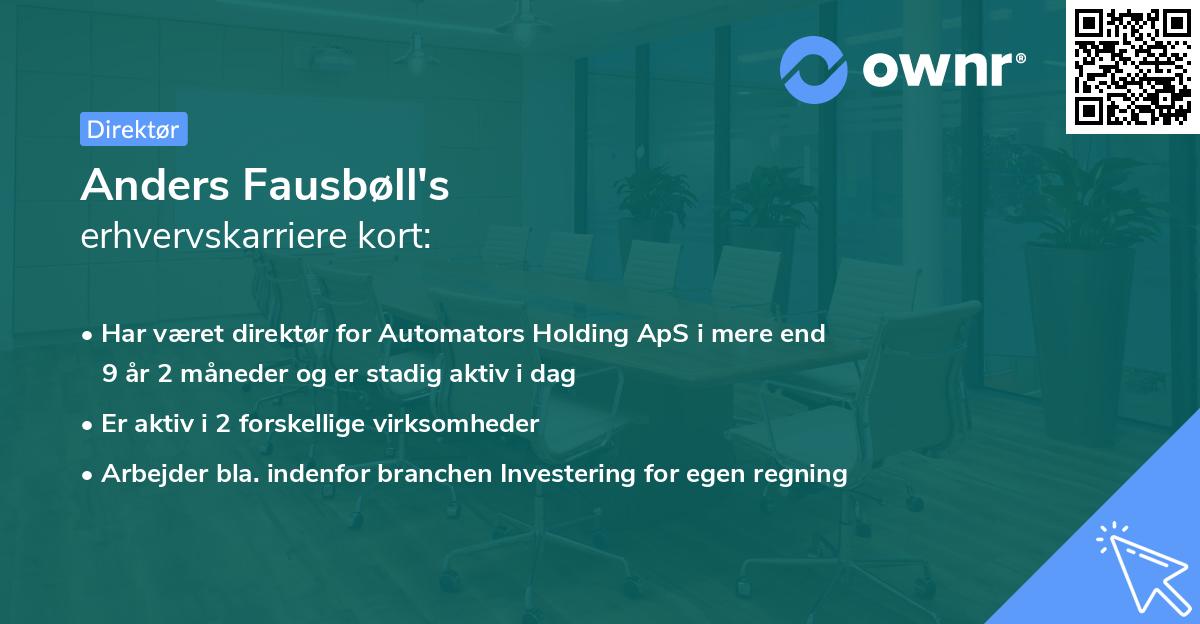 ownr®

Direktør

Anders Fausbøll's
erhvervskarriere kort:

• Har været direktør for Automators Holding ApS i mere end 9 år 2 måneder og er stadig aktiv i dag
• Er aktiv i 2 forskellige virksomheder
• Arbejder bla. indenfor branchen Investering for egen regning